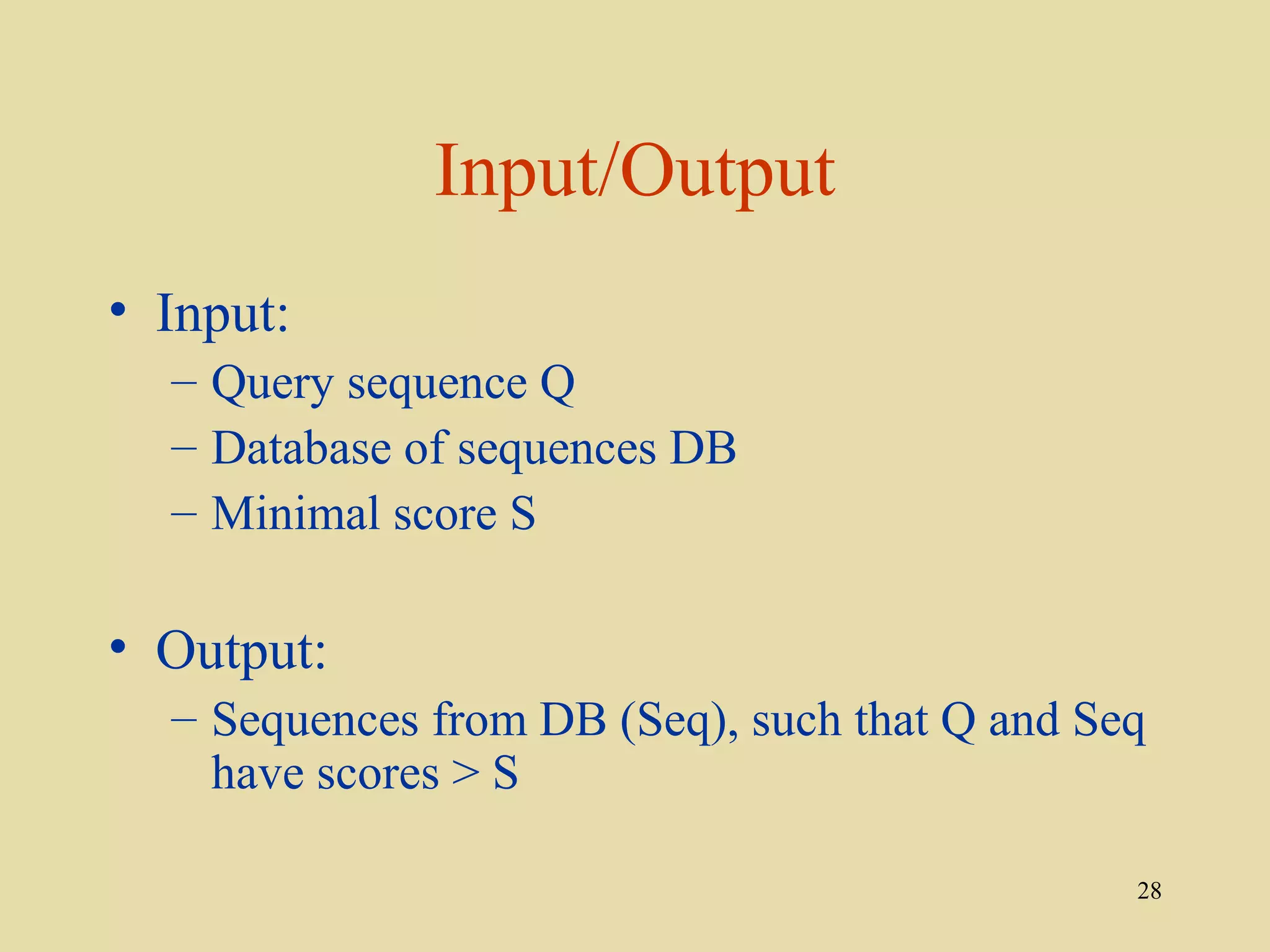 Input/Output

• Input:
– Query sequence Q
– Database of sequences DB
– Minimal score S

• Output:
– Sequences from DB (Seq), such that Q and Seq have scores > S

28